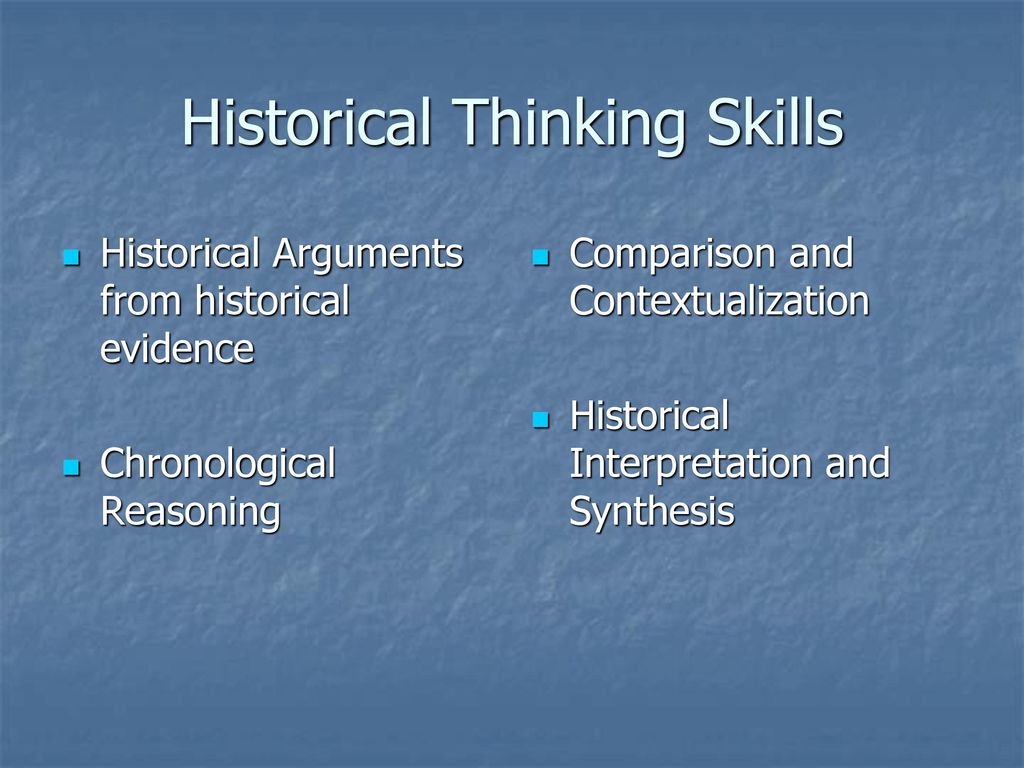 Historical Thinking Skills

Historical Arguments from historical evidence

Chronological Reasoning

Comparison and Contextualization

Historical Interpretation and Synthesis